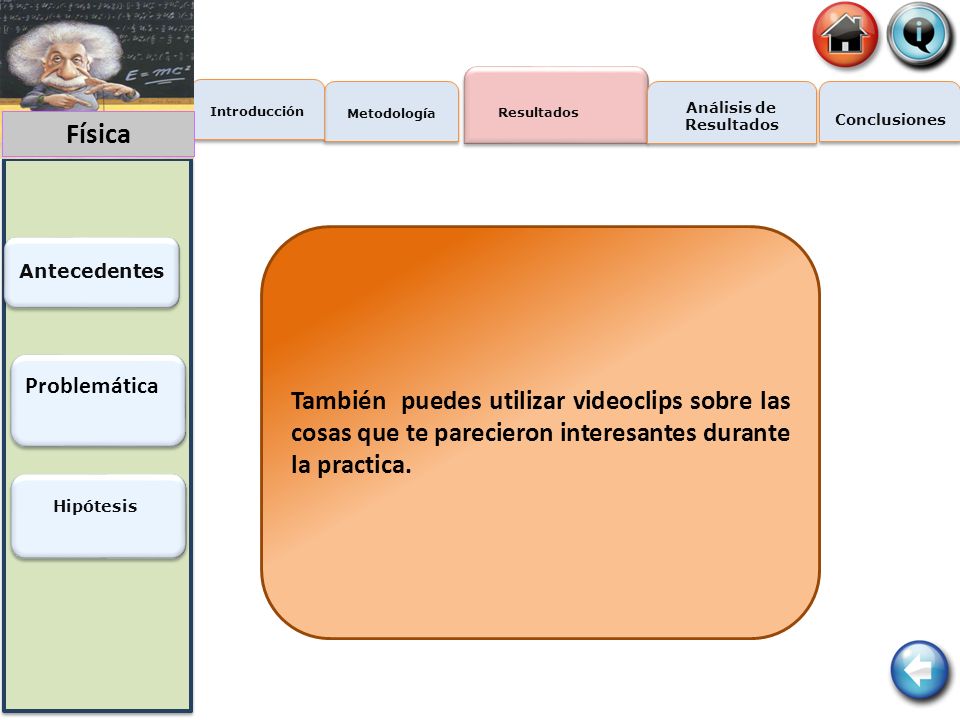 $E=mc^2$

Física

Introducción

Metodología

Resultados

Análisis de Resultados

Conclusiones

Antecedentes

Problemática

Hipótesis

También puedes utilizar videoclips sobre las cosas que te parecieron interesantes durante la practica.